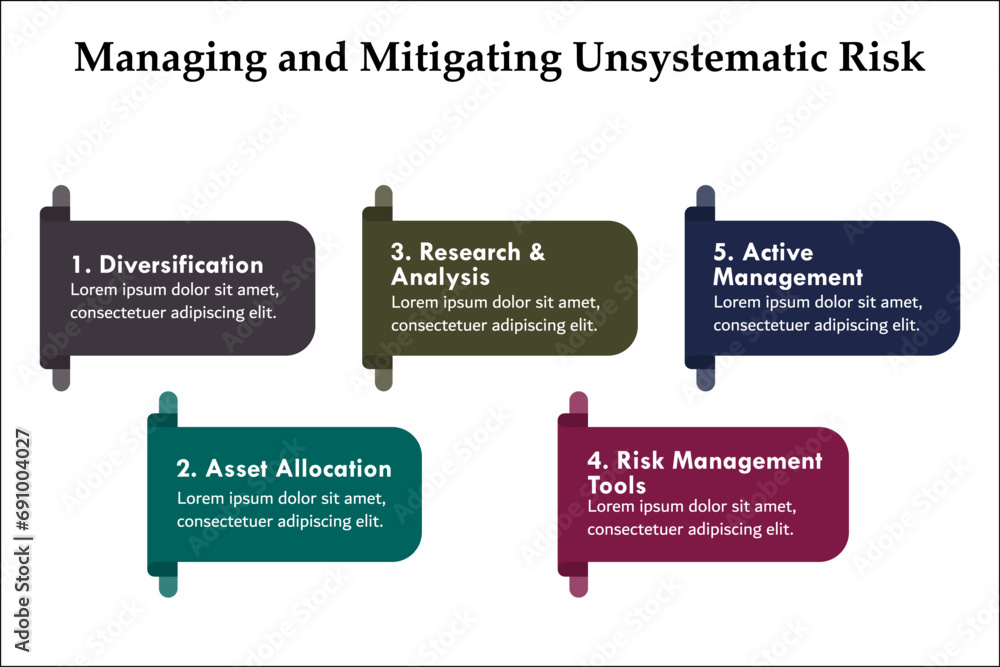 Managing and Mitigating Unsystematic Risk

1. Diversification
Lorem ipsum dolor sit amet, consectetuer adipiscing elit.

3. Research & Analysis
Lorem ipsum dolor sit amet, consectetuer adipiscing elit.

5. Active Management
Lorem ipsum dolor sit amet, consectetuer adipiscing elit.

2. Asset Allocation
Lorem ipsum dolor sit amet, consectetuer adipiscing elit.

4. Risk Management Tools
Lorem ipsum dolor sit amet, consectetuer adipiscing elit.

Adobe Stock | #691004027